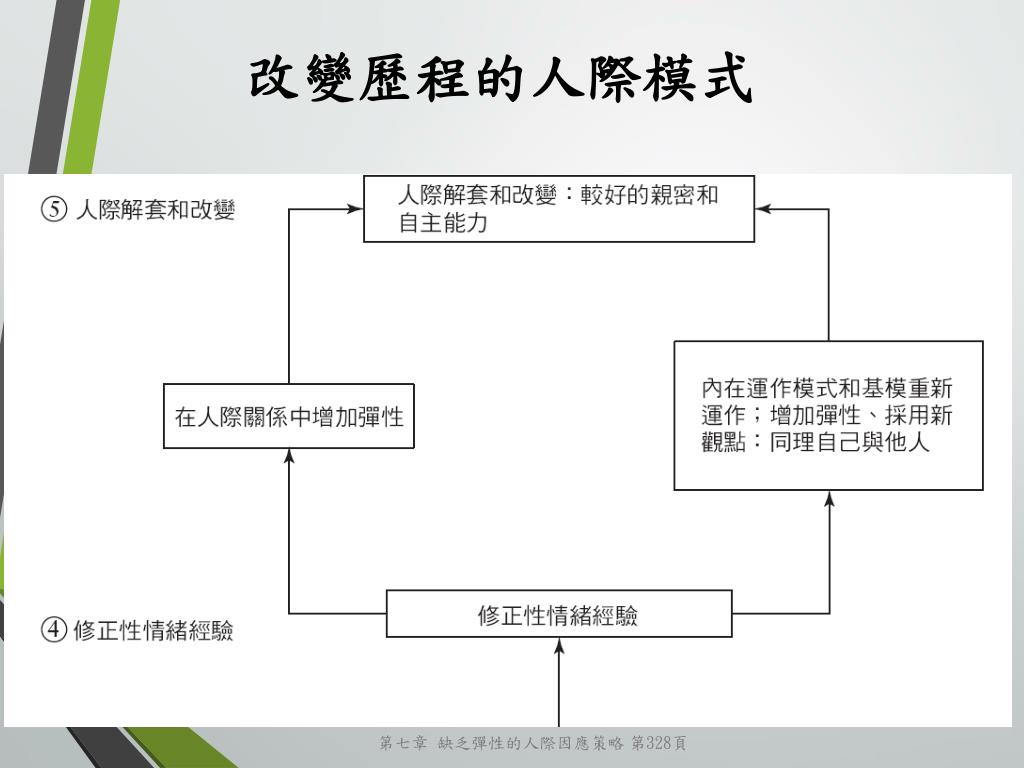 改變歷程的人際模式

⑤ 人際解套和改變

人際解套和改變：較好的親密和自主能力

在人際關係中增加彈性

內在運作模式和基模重新運作；增加彈性、採用新觀點：同理自己與他人

④ 修正性情緒經驗

修正性情緒經驗

第七章 缺乏彈性的人際因應策略 第328頁